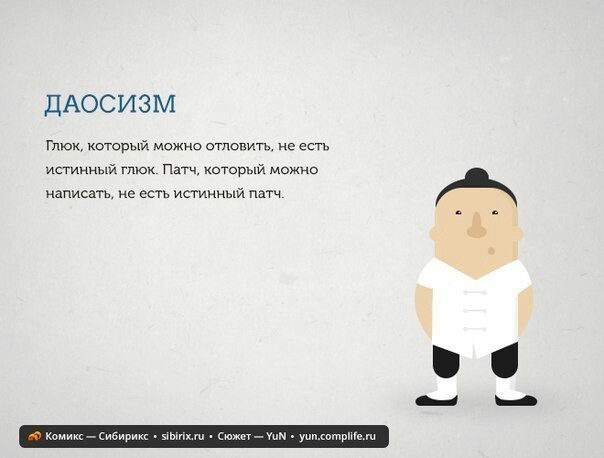 ДАОСИЗМ

Глюк, который можно отловить, не есть истинный глюк. Патч, который можно написать, не есть истинный патч.

Комикс — Сибирикс • sibirix.ru • Сюжет — YuN • yun.complife.ru